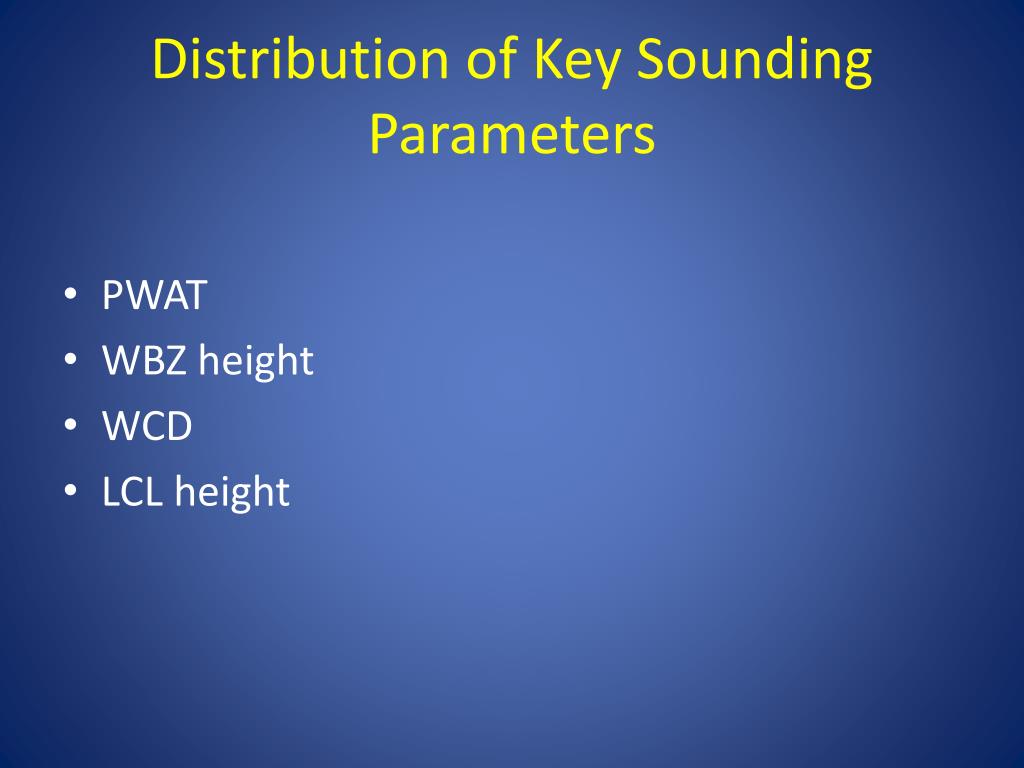 Distribution of Key Sounding Parameters

• PWAT
• WBZ height
• WCD
• LCL height